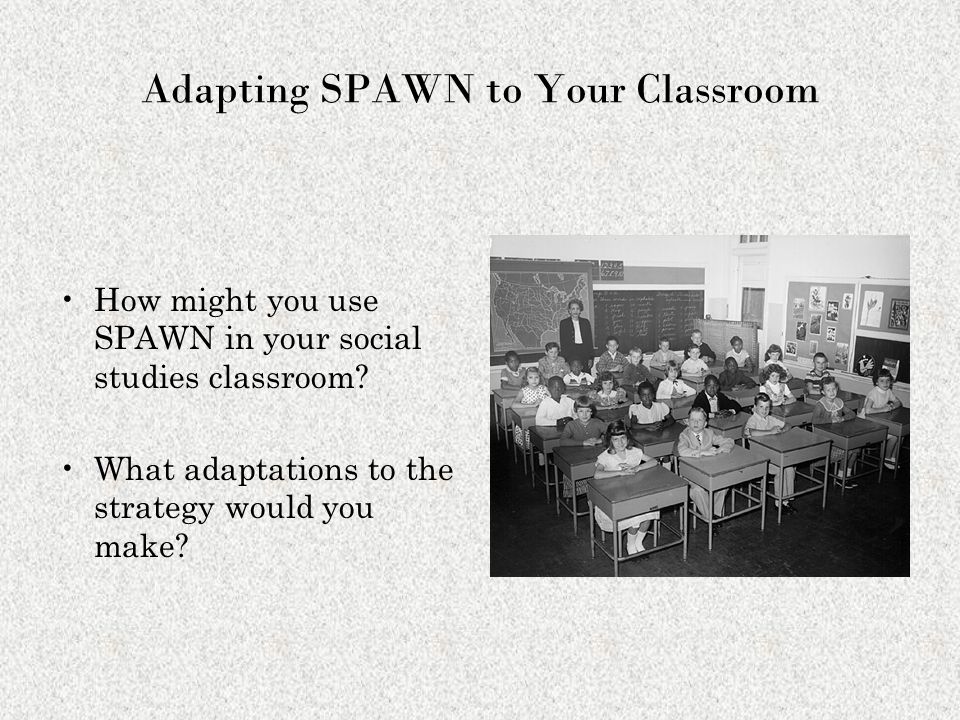 Adapting SPAWN to Your Classroom

• How might you use SPAWN in your social studies classroom?

• What adaptations to the strategy would you make?